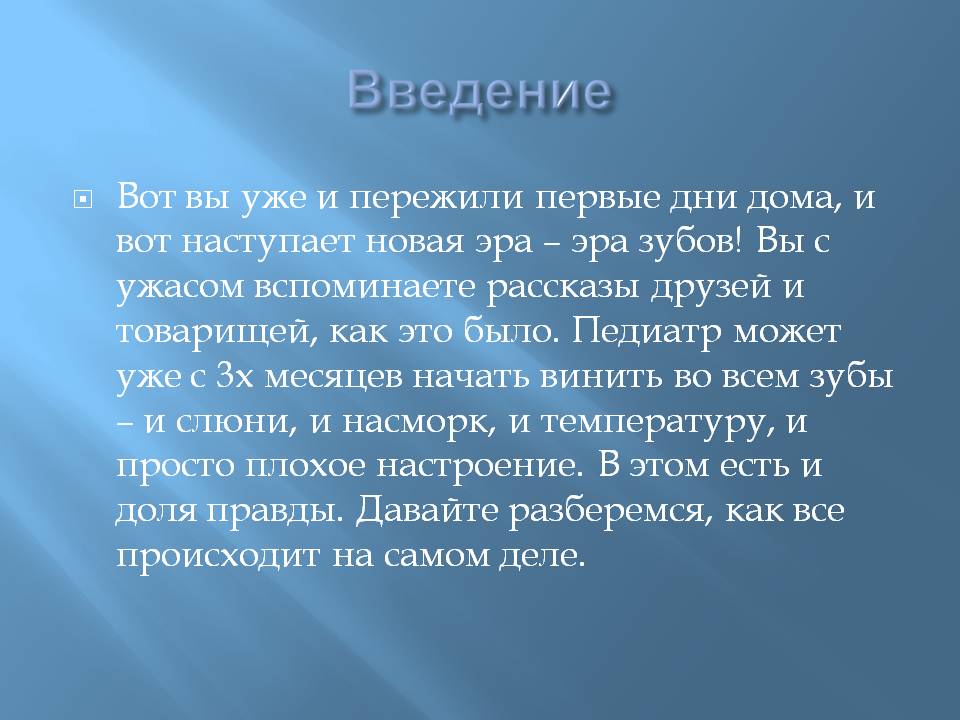 Введение

Вот вы уже и пережили первые дни дома, и вот наступает новая эра – эра зубов! Вы с ужасом вспоминаете рассказы друзей и товарищей, как это было. Педиатр может уже с 3х месяцев начать винить во всем зубы – и слюни, и насморк, и температуру, и просто плохое настроение. В этом есть и доля правды. Давайте разберемся, как все происходит на самом деле.